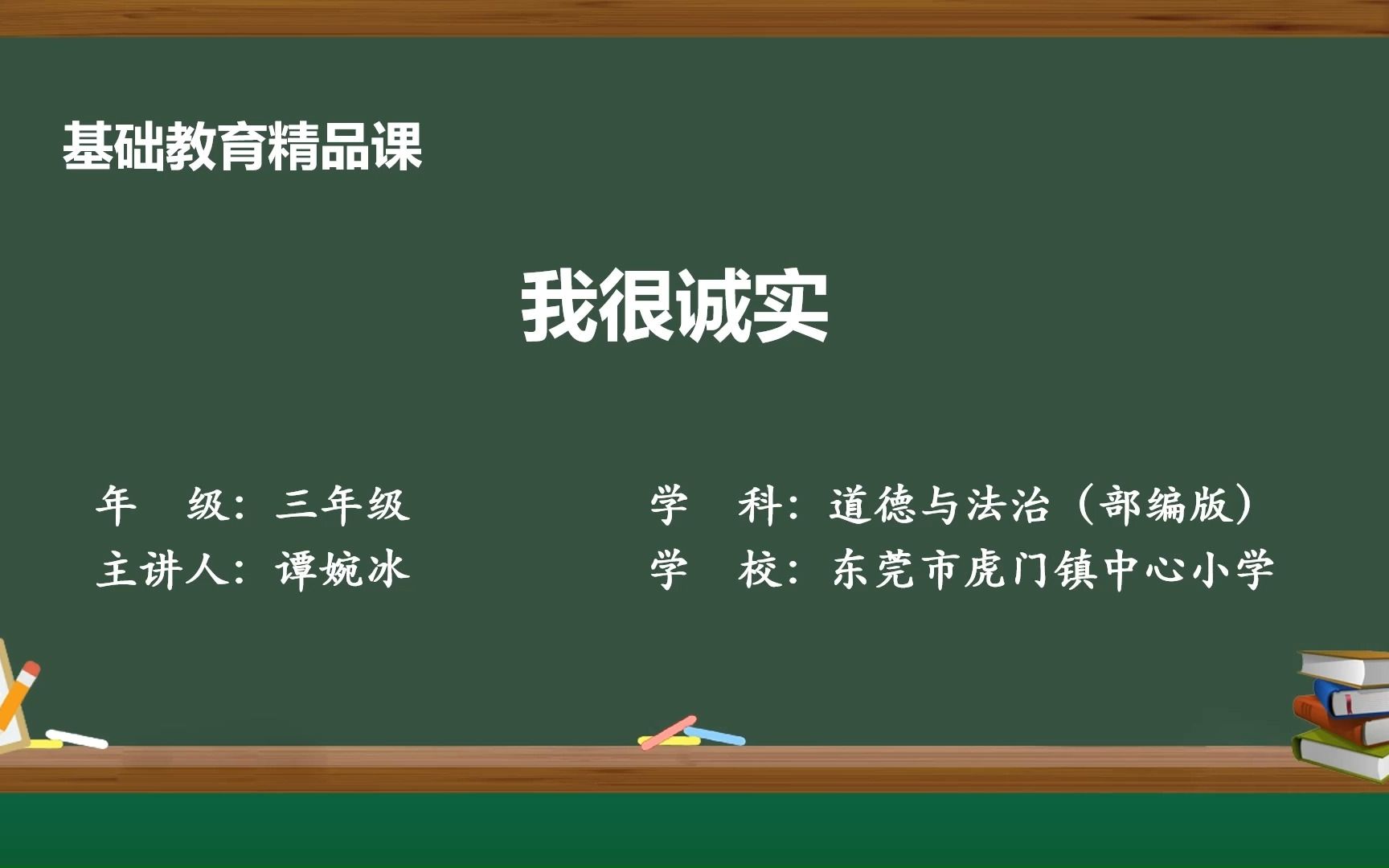 基础教育精品课

我很诚实

年　级：三年级
主讲人：谭婉冰

学　科：道德与法治（部编版）
学　校：东莞市虎门镇中心小学